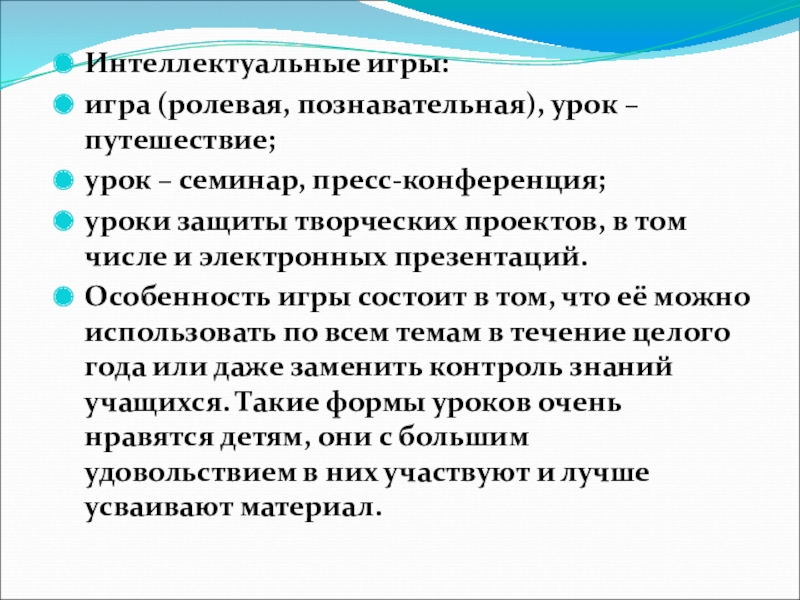 Интеллектуальные игры:

игра (ролевая, познавательная), урок – путешествие;

урок – семинар, пресс-конференция;

уроки защиты творческих проектов, в том числе и электронных презентаций.

Особенность игры состоит в том, что её можно использовать по всем темам в течение целого года или даже заменить контроль знаний учащихся. Такие формы уроков очень нравятся детям, они с большим удовольствием в них участвуют и лучше усваивают материал.